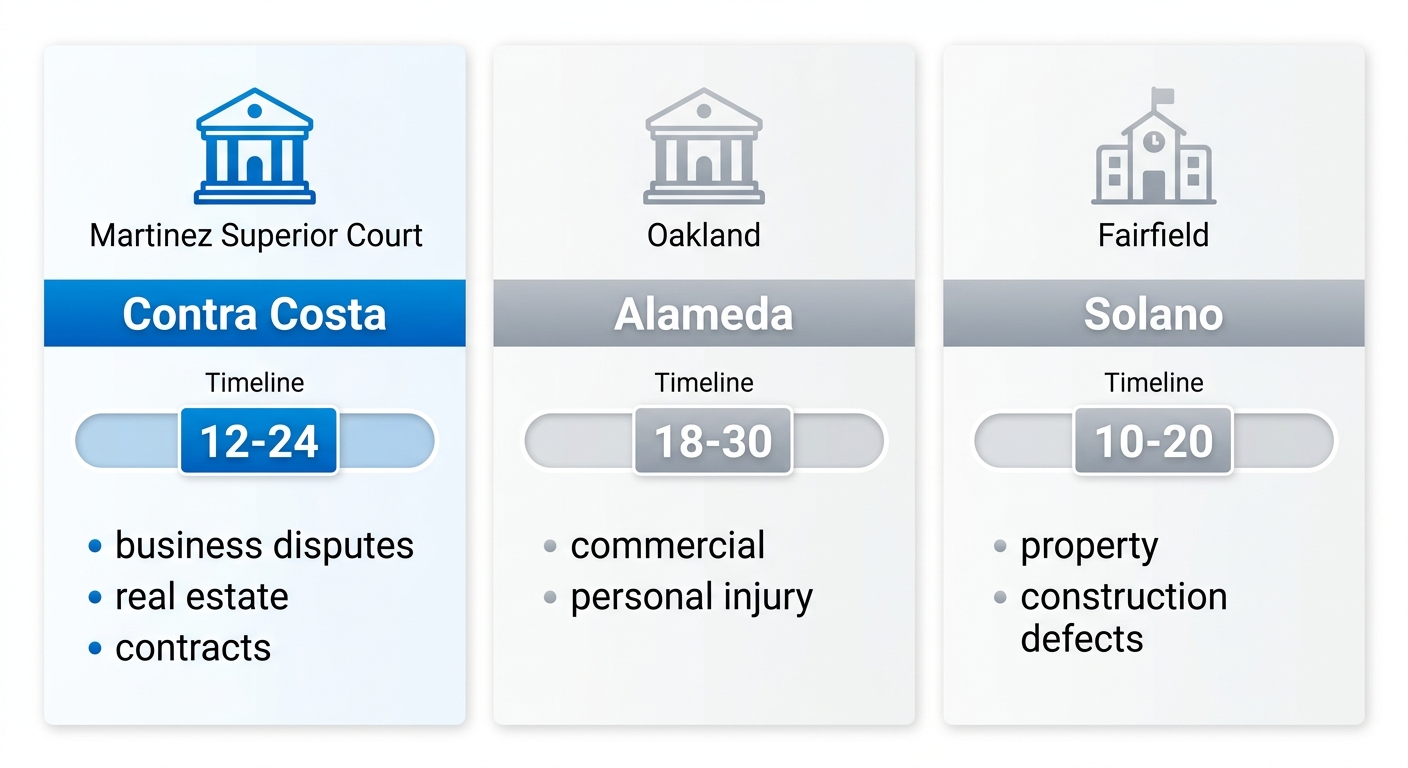 Martinez Superior Court

Contra Costa

Timeline

12-24

- business disputes
- real estate
- contracts

Oakland

Alameda

Timeline

18-30

- commercial
- personal injury

Fairfield

Solano

Timeline

10-20

- property
- construction defects